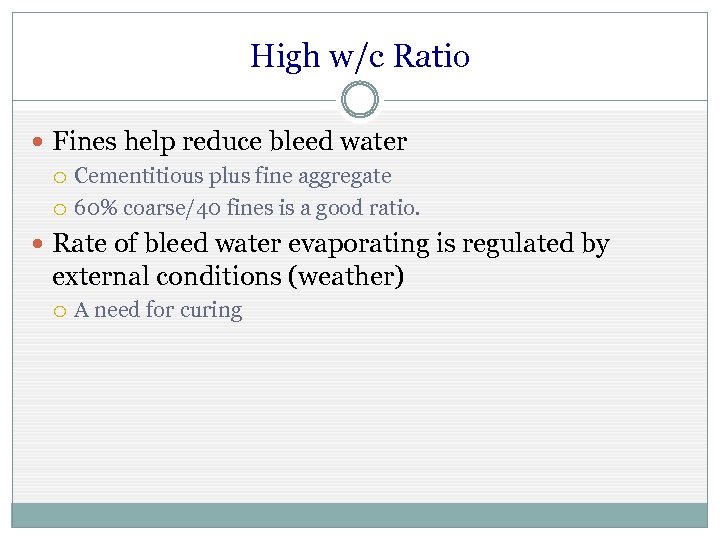 High w/c Ratio

- Fines help reduce bleed water
  - Cementitious plus fine aggregate
  - 60% coarse/40 fines is a good ratio.
- Rate of bleed water evaporating is regulated by external conditions (weather)
  - A need for curing